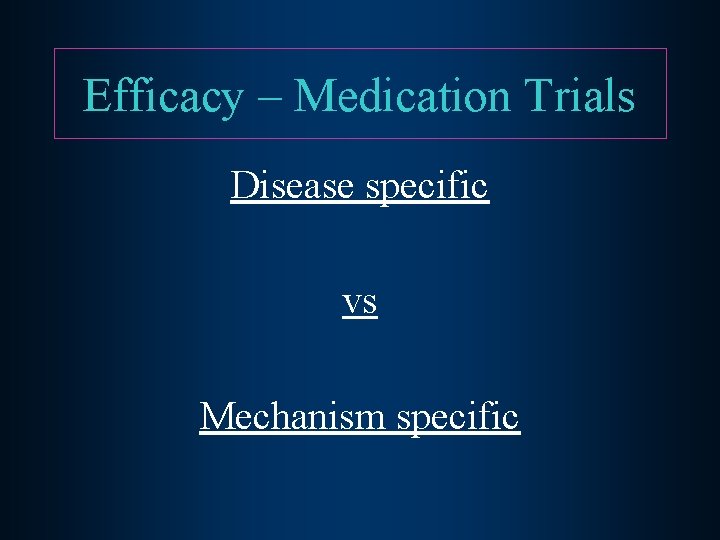 Efficacy – Medication Trials

Disease specific

vs

Mechanism specific